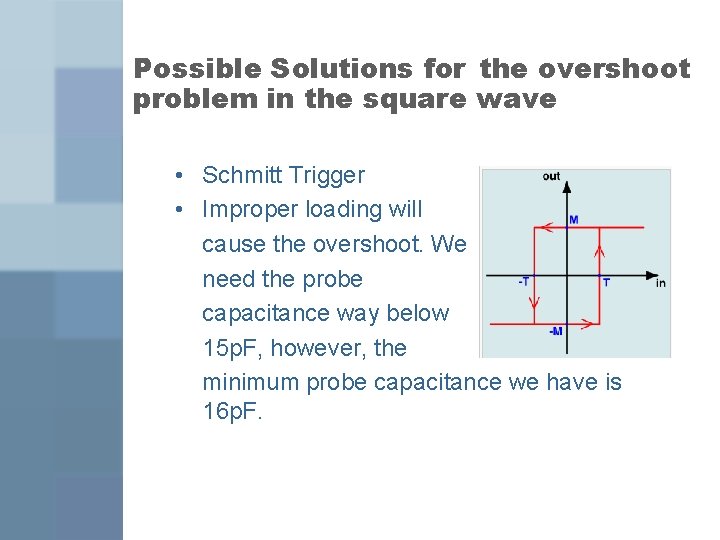 Possible Solutions for the overshoot problem in the square wave

• Schmitt Trigger
• Improper loading will cause the overshoot. We need the probe capacitance way below 15pF, however, the minimum probe capacitance we have is 16pF.

out
M
-T
T
in
-M